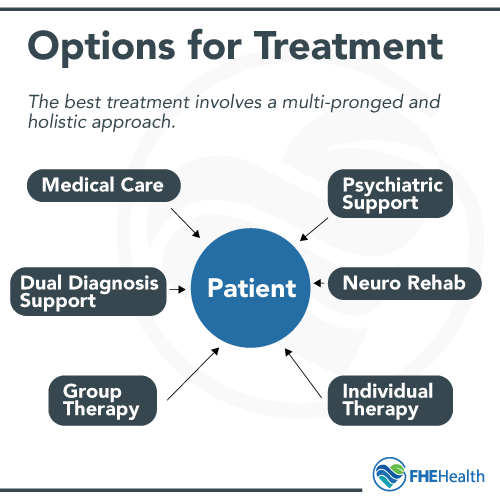 Options for Treatment

The best treatment involves a multi-pronged and holistic approach.

Medical Care

Psychiatric Support

Dual Diagnosis Support

Patient

Neuro Rehab

Group Therapy

Individual Therapy

FHEHealth